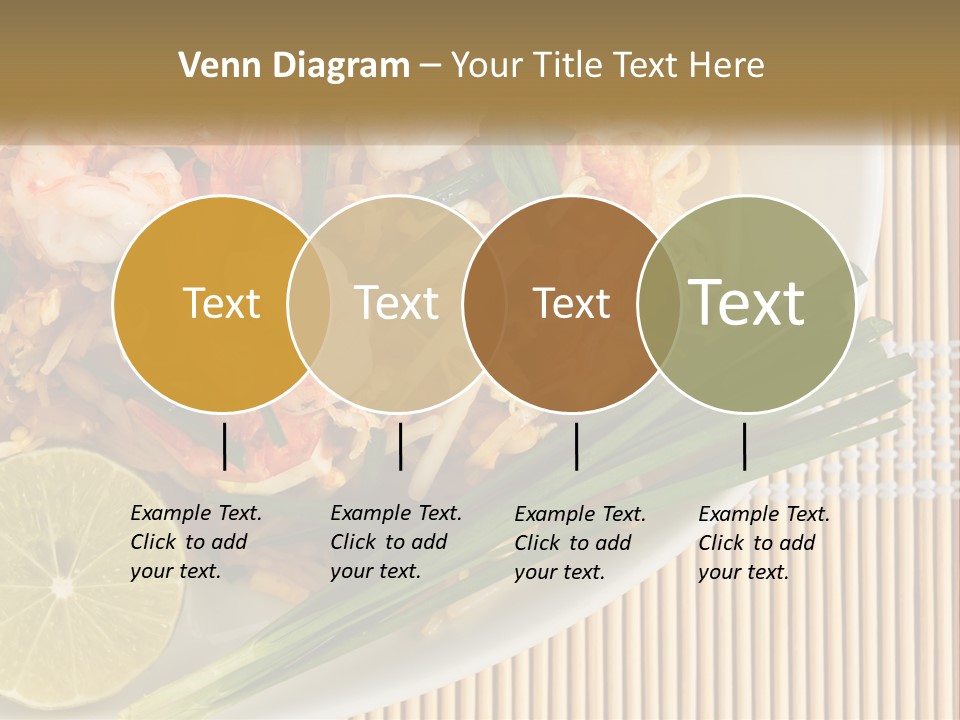 Venn Diagram – Your Title Text Here

Text

Text

Text

Text

Example Text. Click to add your text.

Example Text. Click to add your text.

Example Text. Click to add your text.

Example Text. Click to add your text.